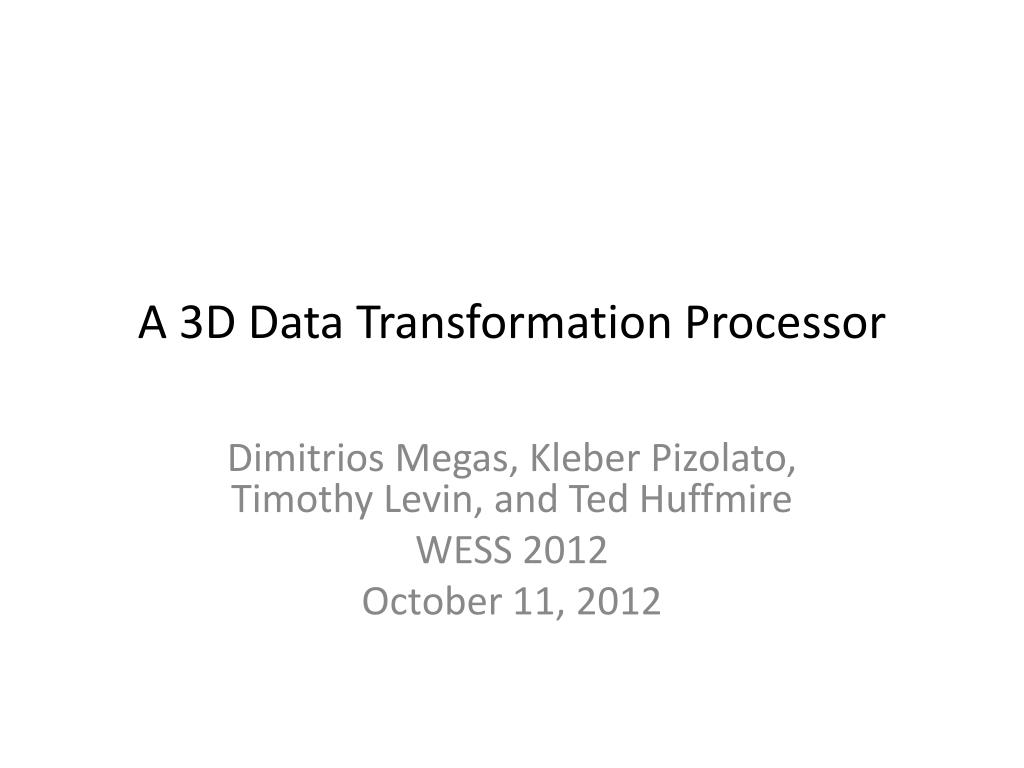 A 3D Data Transformation Processor

Dimitrios Megas, Kleber Pizolato, Timothy Levin, and Ted Huffmire
WESS 2012
October 11, 2012